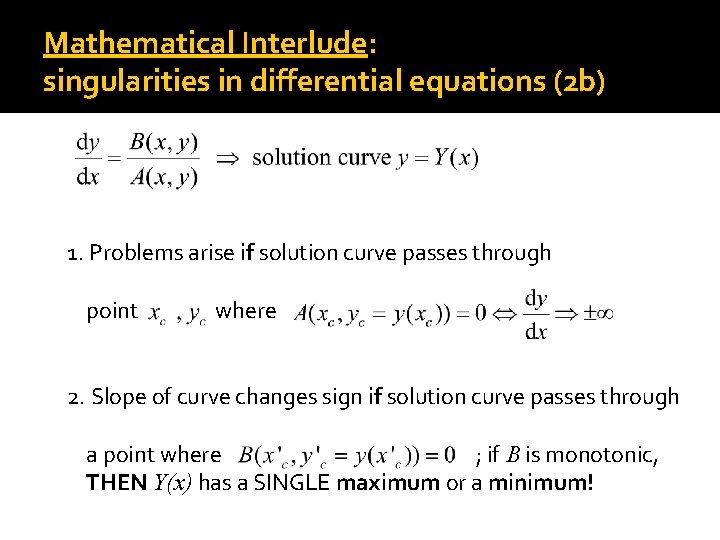 Mathematical Interlude:
singularities in differential equations (2b)

$\frac{dy}{dx} = \frac{B(x,y)}{A(x,y)} \Rightarrow$ solution curve $y = Y(x)$

1. Problems arise if solution curve passes through

point $x_c$ , $y_c$ where $A(x_c, y_c = y(x_c)) = 0 \Leftrightarrow \frac{dy}{dx} \Rightarrow \pm\infty$

2. Slope of curve changes sign if solution curve passes through

a point where $B(x'_c, y'_c = y(x'_c)) = 0$ ; if $B$ is monotonic, THEN $Y(x)$ has a SINGLE maximum or a minimum!